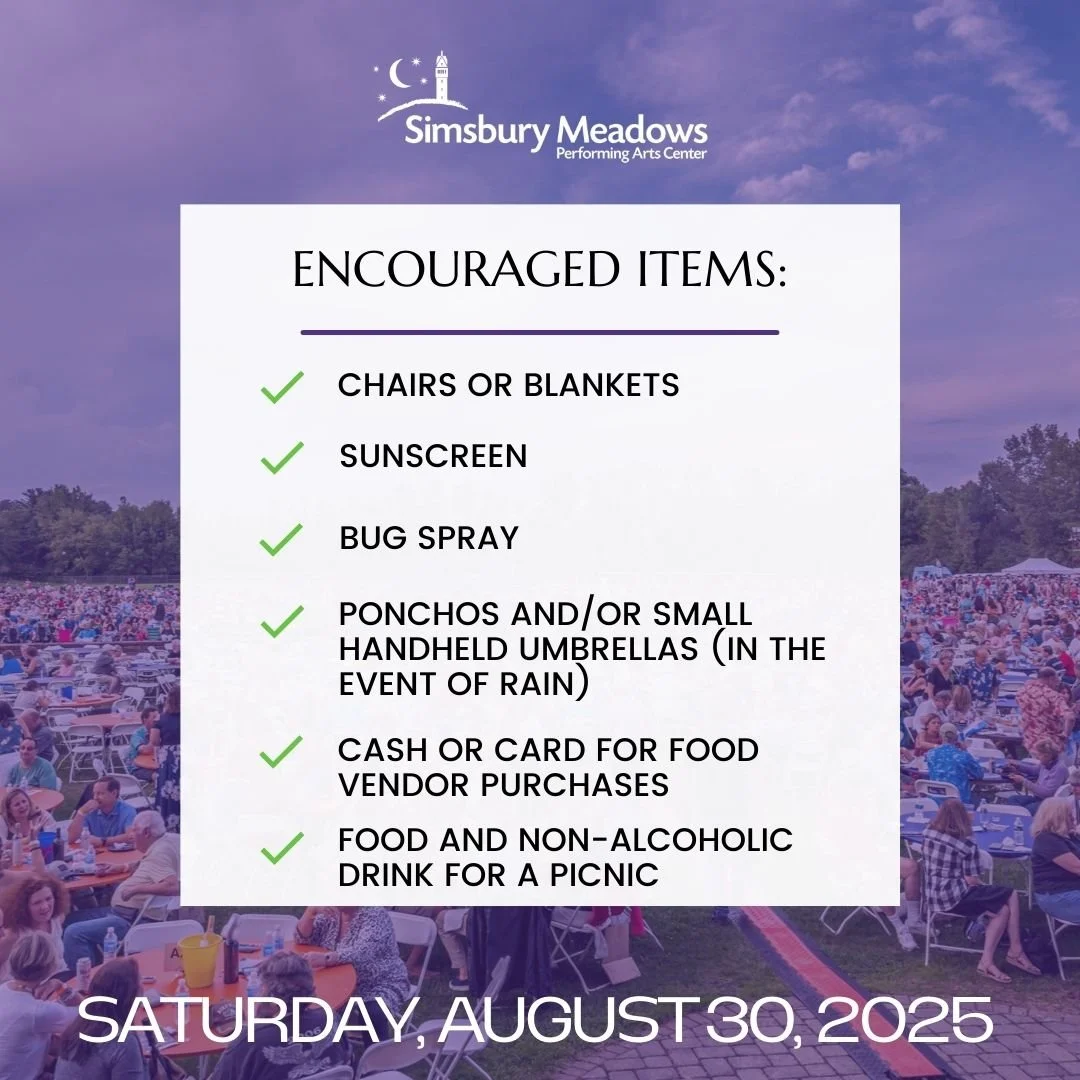 Simsbury Meadows
Performing Arts Center

ENCOURAGED ITEMS:

CHAIRS OR BLANKETS

SUNSCREEN

BUG SPRAY

PONCHOS AND/OR SMALL HANDHELD UMBRELLAS (IN THE EVENT OF RAIN)

CASH OR CARD FOR FOOD VENDOR PURCHASES

FOOD AND NON-ALCOHOLIC DRINK FOR A PICNIC

SATURDAY, AUGUST 30, 2025